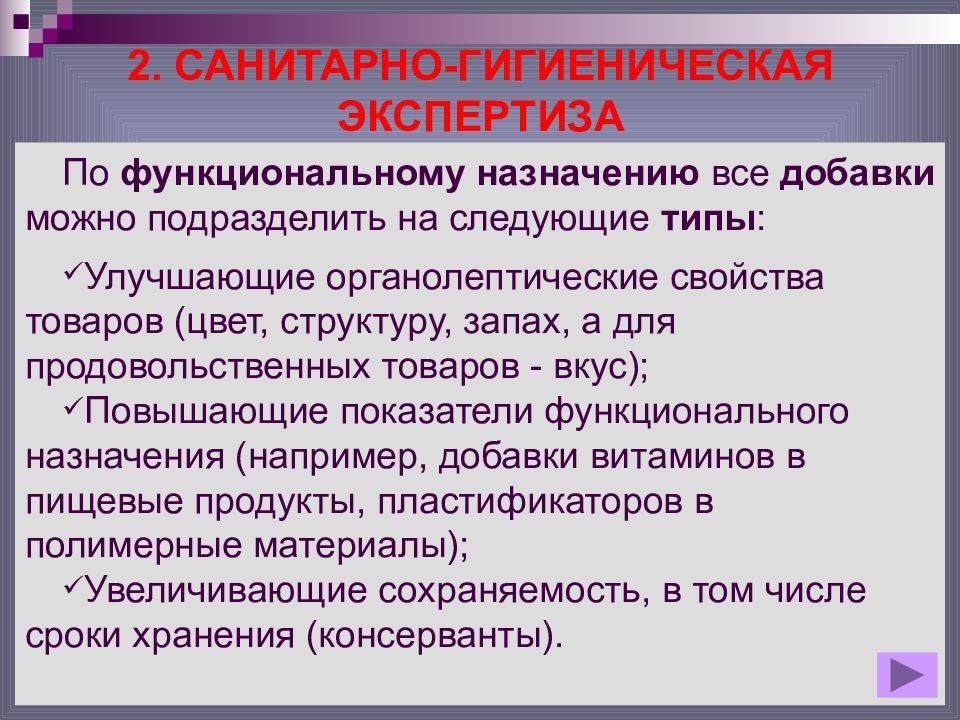 2. САНИТАРНО-ГИГИЕНИЧЕСКАЯ ЭКСПЕРТИЗА

По функциональному назначению все добавки можно подразделить на следующие типы:

✓Улучшающие органолептические свойства товаров (цвет, структуру, запах, а для продовольственных товаров - вкус);
✓Повышающие показатели функционального назначения (например, добавки витаминов в пищевые продукты, пластификаторов в полимерные материалы);
✓Увеличивающие сохраняемость, в том числе сроки хранения (консерванты).